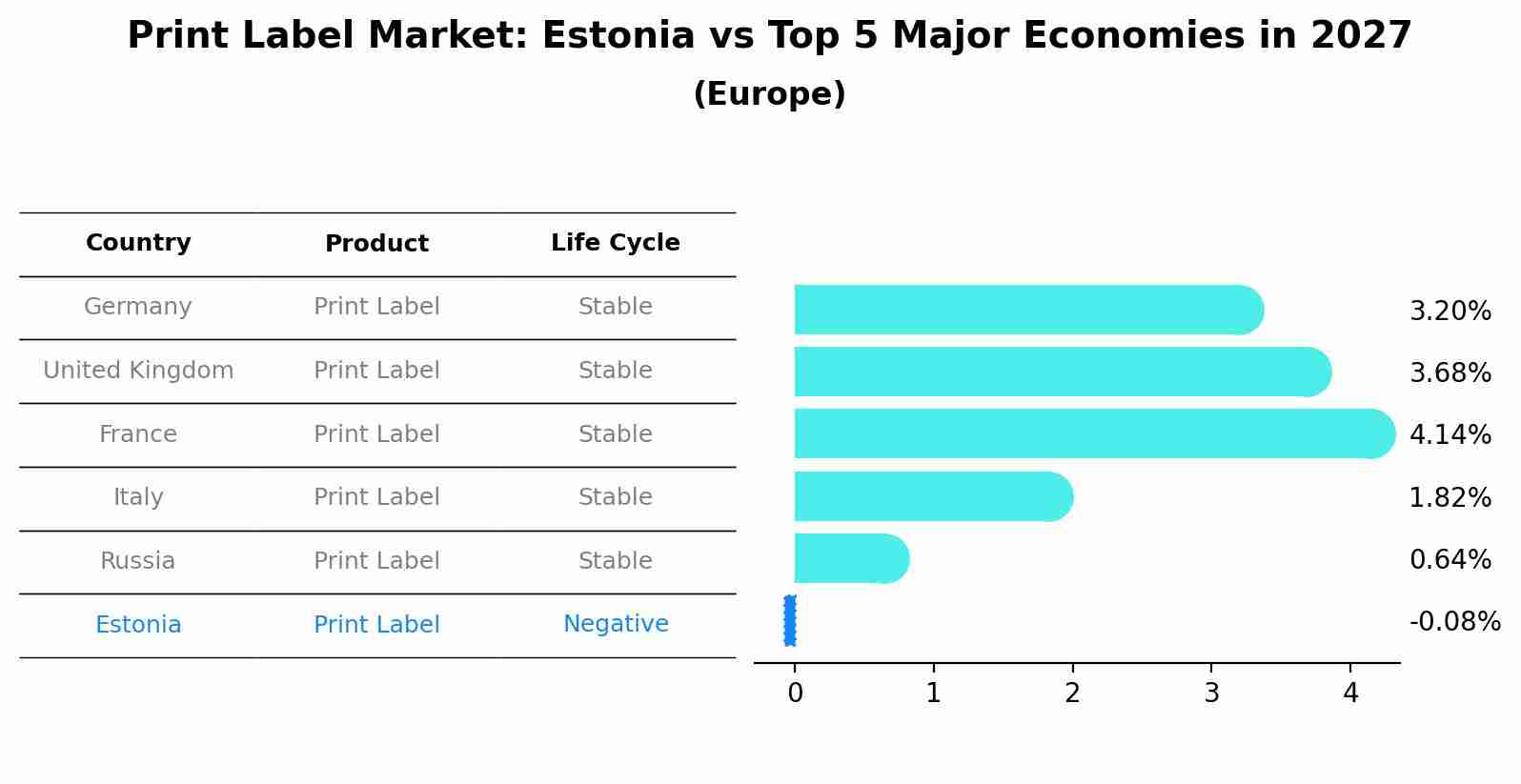 Print Label Market: Estonia vs Top 5 Major Economies in 2027

(Europe)

| Country | Product | Life Cycle |
|---|---|---|
| Germany | Print Label | Stable |
| United Kingdom | Print Label | Stable |
| France | Print Label | Stable |
| Italy | Print Label | Stable |
| Russia | Print Label | Stable |
| Estonia | Print Label | Negative |

3.20%
3.68%
4.14%
1.82%
0.64%
-0.08%

0 1 2 3 4